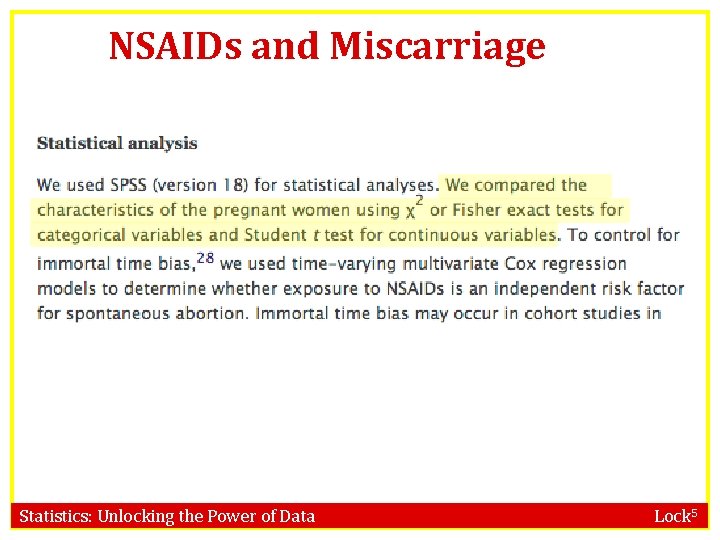 NSAIDs and Miscarriage

Statistical analysis

We used SPSS (version 18) for statistical analyses. We compared the characteristics of the pregnant women using $\chi^2$ or Fisher exact tests for categorical variables and Student $t$ test for continuous variables. To control for immortal time bias,$^{28}$ we used time-varying multivariate Cox regression models to determine whether exposure to NSAIDs is an independent risk factor for spontaneous abortion. Immortal time bias may occur in cohort studies in

Statistics: Unlocking the Power of Data

Lock$^5$